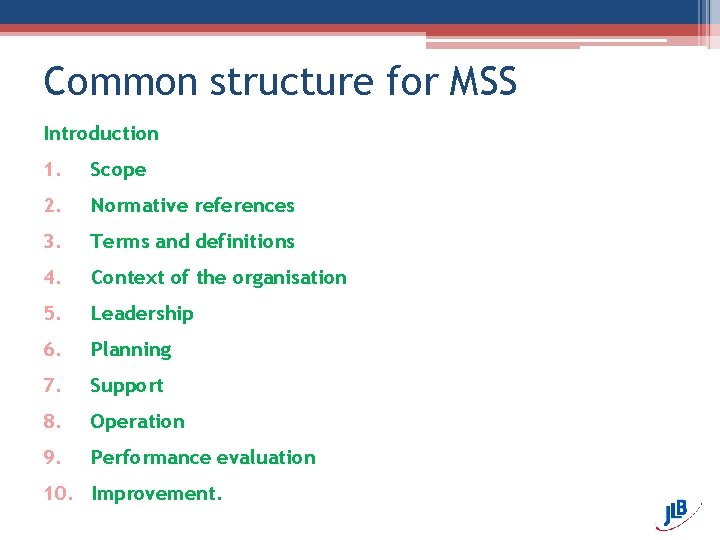 Common structure for MSS

Introduction

1. Scope
2. Normative references
3. Terms and definitions
4. Context of the organisation
5. Leadership
6. Planning
7. Support
8. Operation
9. Performance evaluation
10. Improvement.

JLB